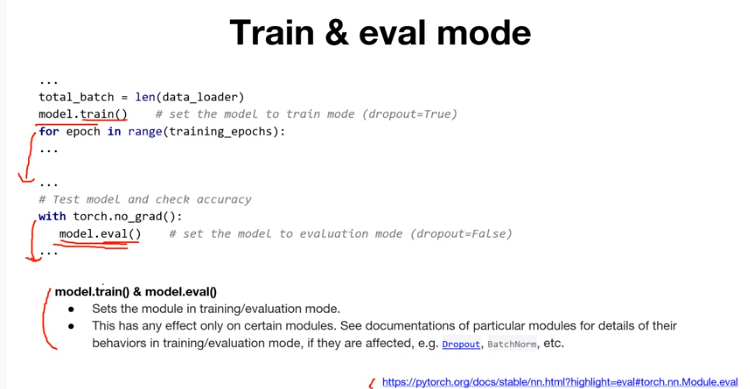 Train & eval mode

...
total_batch = len(data_loader)
model.train()    # set the model to train mode (dropout=True)
for epoch in range(training_epochs):
...

...
# Test model and check accuracy
with torch.no_grad():
    model.eval()    # set the model to evaluation mode (dropout=False)
...

model.train() & model.eval()

- Sets the module in training/evaluation mode.
- This has any effect only on certain modules. See documentations of particular modules for details of their behaviors in training/evaluation mode, if they are affected, e.g. Dropout, BatchNorm, etc.

https://pytorch.org/docs/stable/nn.html?highlight=eval#torch.nn.Module.eval